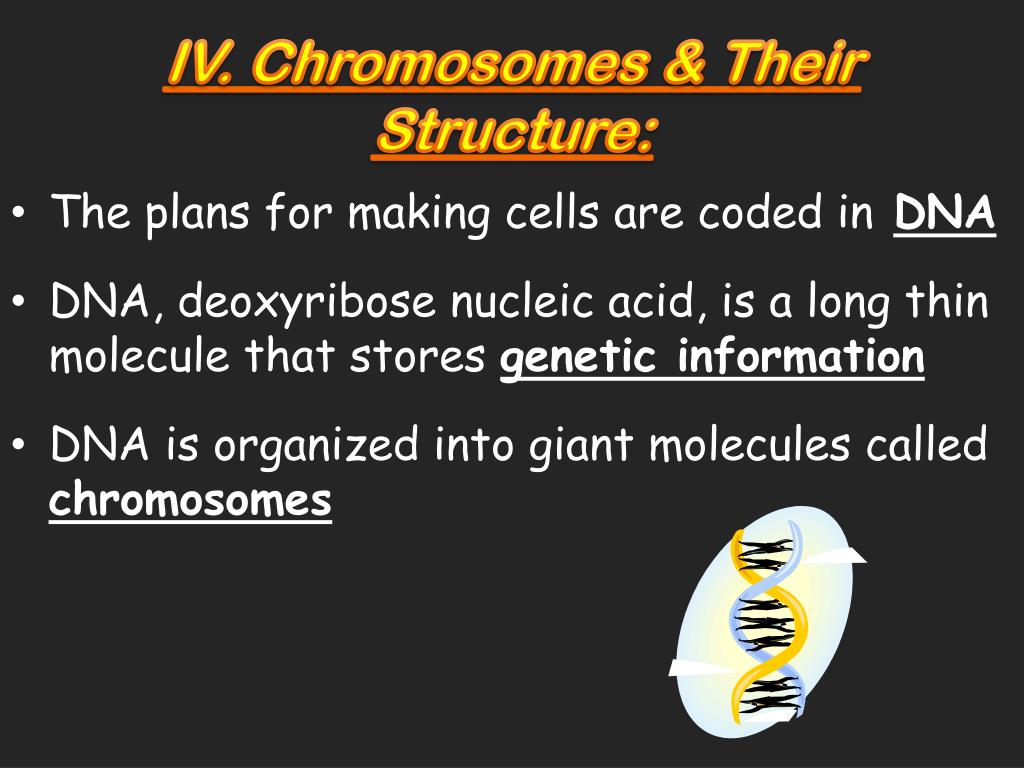 IV. Chromosomes & Their Structure:

• The plans for making cells are coded in DNA

• DNA, deoxyribose nucleic acid, is a long thin molecule that stores genetic information

• DNA is organized into giant molecules called chromosomes